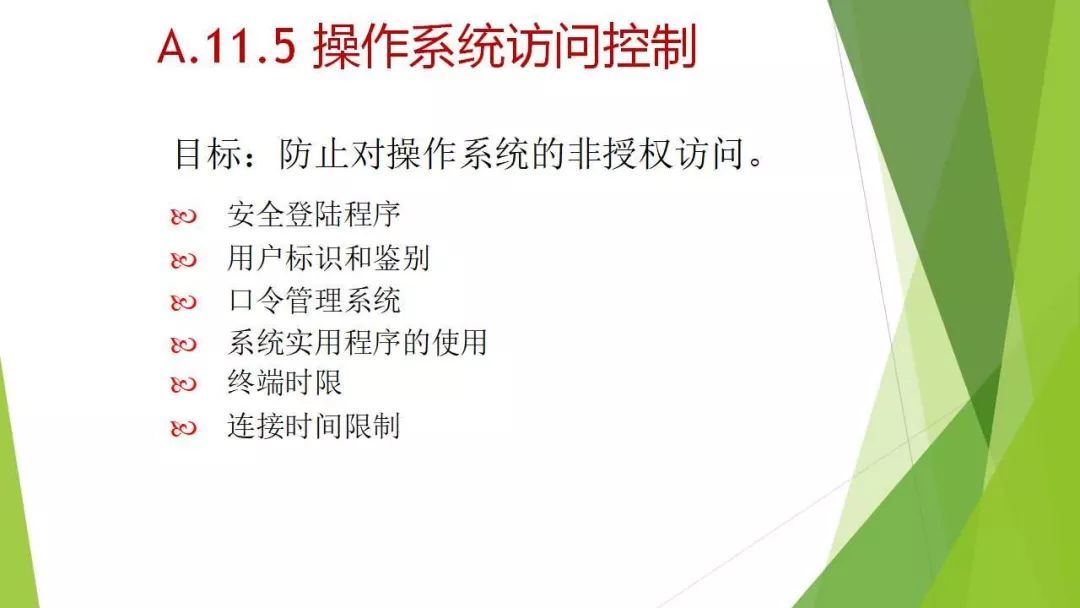 A.11.5 操作系统访问控制

目标：防止对操作系统的非授权访问。

安全登陆程序
用户标识和鉴别
口令管理系统
系统实用程序的使用
终端时限
连接时间限制